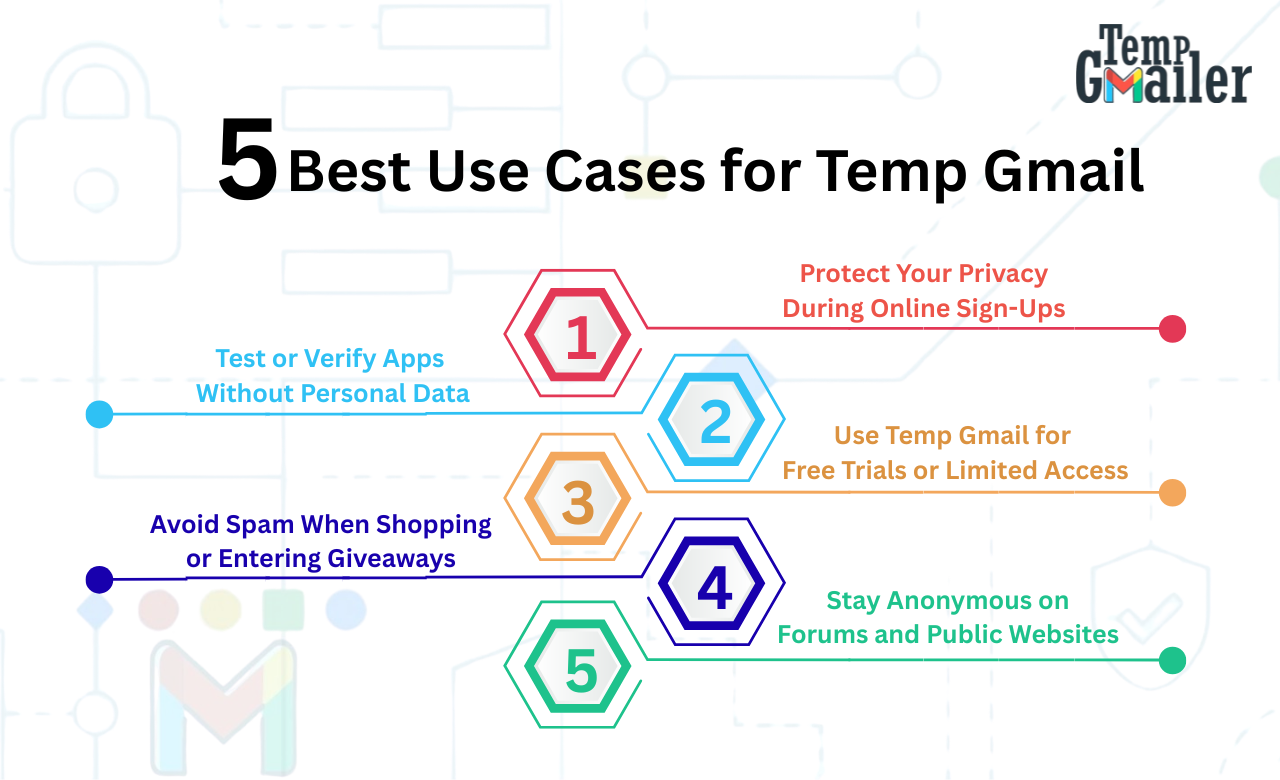 Temp Gmailer

5 Best Use Cases for Temp Gmail

1
Protect Your Privacy During Online Sign-Ups

2
Test or Verify Apps Without Personal Data

3
Use Temp Gmail for Free Trials or Limited Access

4
Avoid Spam When Shopping or Entering Giveaways

5
Stay Anonymous on Forums and Public Websites